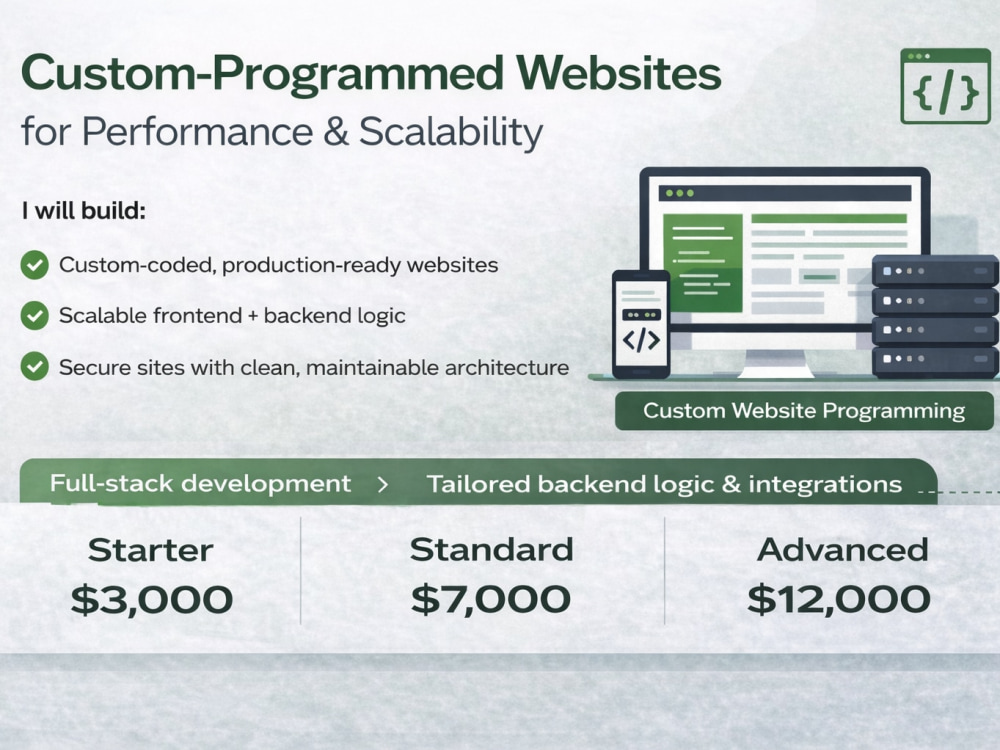 Custom-Programmed Websites
for Performance & Scalability

{/}

I will build:

Custom-coded, production-ready websites

Scalable frontend + backend logic

Secure sites with clean, maintainable architecture

</>

Custom Website Programming

Full-stack development > Tailored backend logic & integrations

Starter
$3,000

Standard
$7,000

Advanced
$12,000